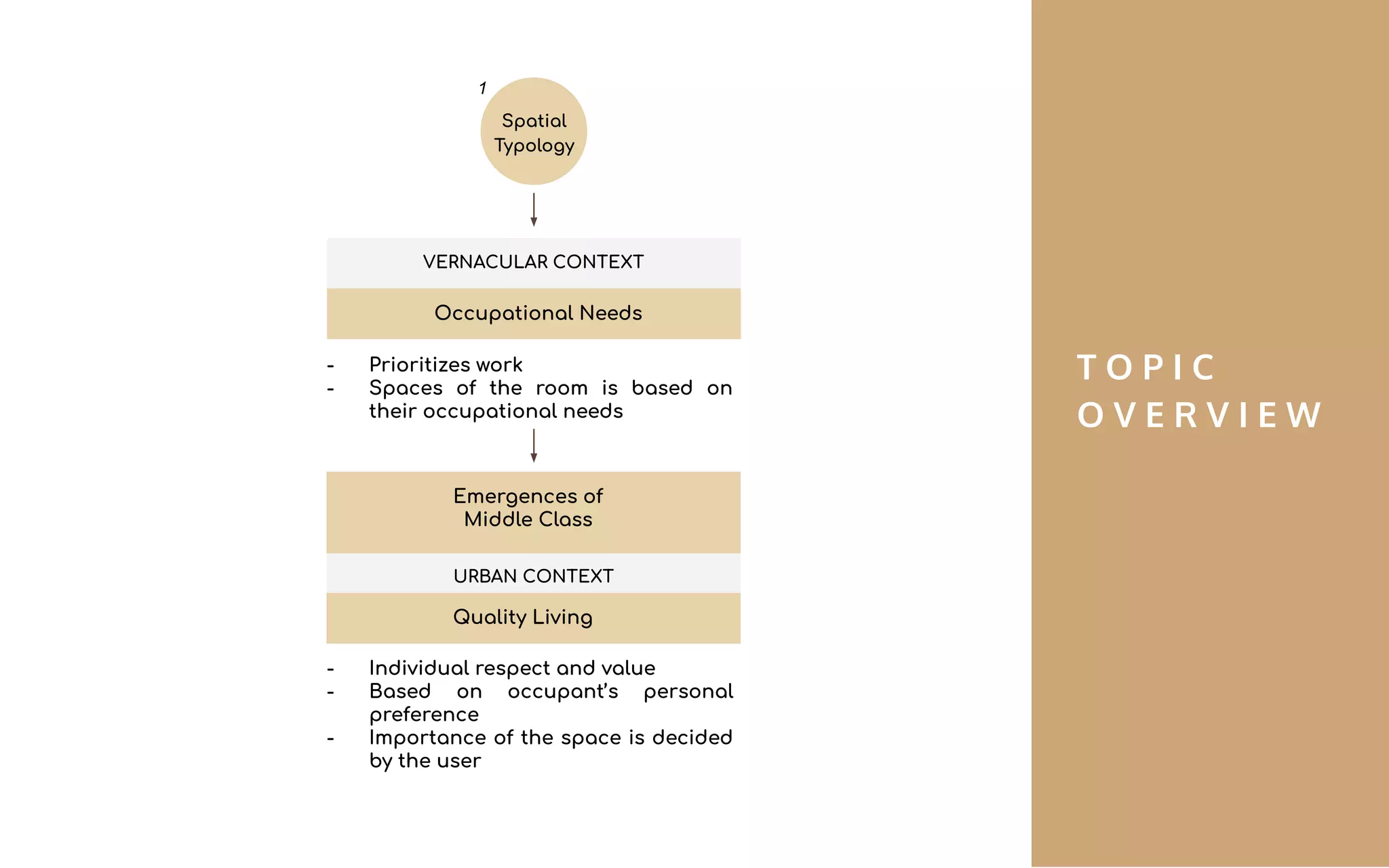 1

Spatial Typology

VERNACULAR CONTEXT

Occupational Needs

- Prioritizes work
- Spaces of the room is based on their occupational needs

Emergences of Middle Class

URBAN CONTEXT

Quality Living

- Individual respect and value
- Based on occupant's personal preference
- Importance of the space is decided by the user

TOPIC OVERVIEW